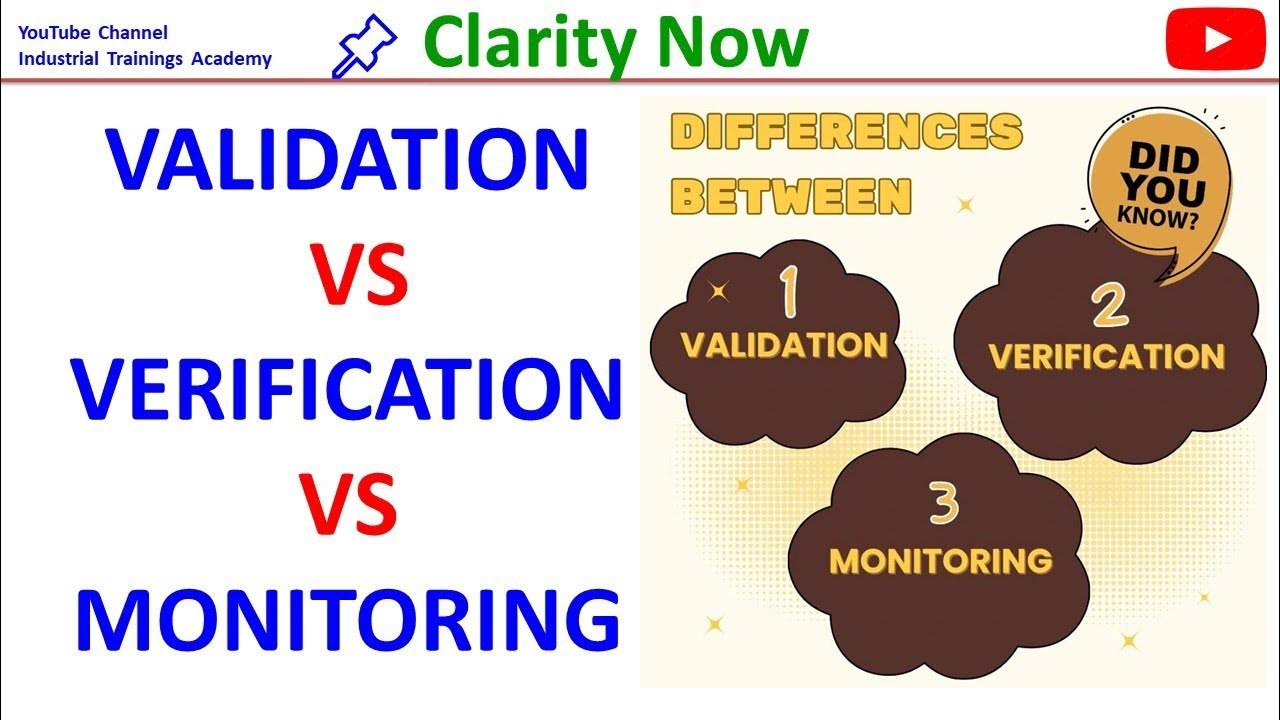 YouTube Channel
Industrial Trainings Academy

Clarity Now

VALIDATION
VS
VERIFICATION
VS
MONITORING

DIFFERENCES BETWEEN

DID YOU KNOW?

1
VALIDATION

2
VERIFICATION

3
MONITORING